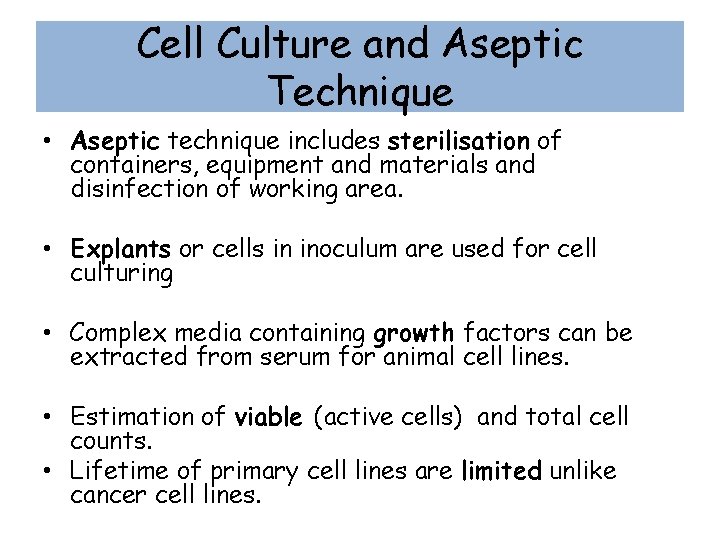 Cell Culture and Aseptic Technique

• Aseptic technique includes sterilisation of containers, equipment and materials and disinfection of working area.

• Explants or cells in inoculum are used for cell culturing

• Complex media containing growth factors can be extracted from serum for animal cell lines.

• Estimation of viable (active cells) and total cell counts.
• Lifetime of primary cell lines are limited unlike cancer cell lines.